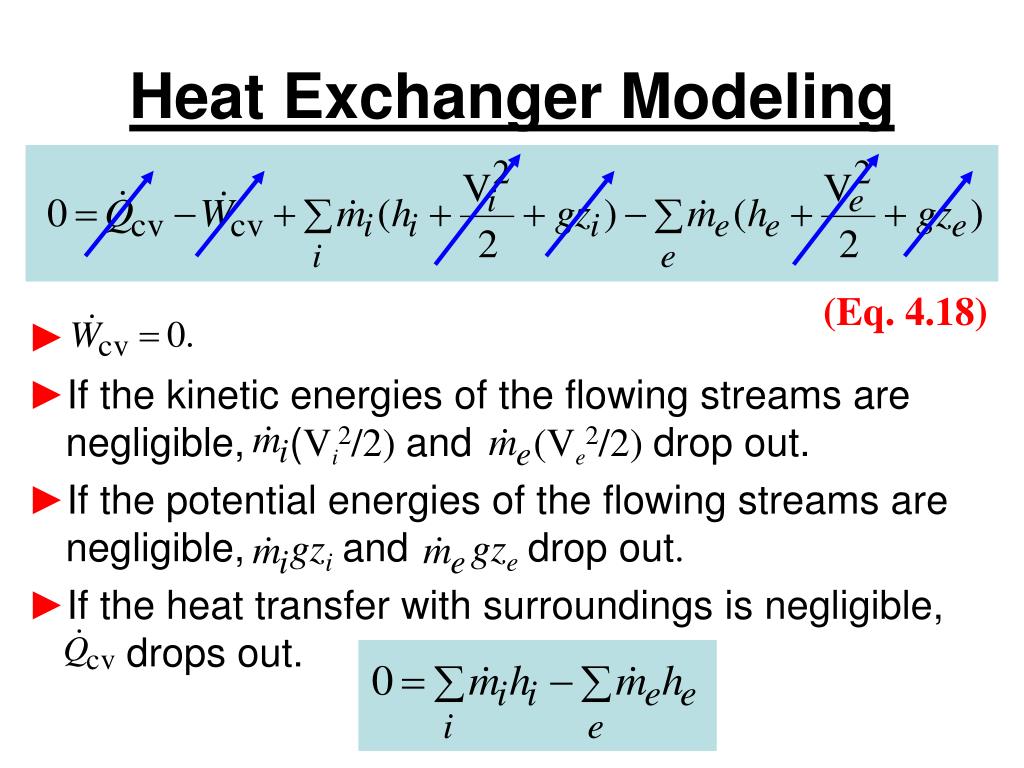 Heat Exchanger Modeling

$0 = \dot{Q}_{cv} - \dot{W}_{cv} + \sum_i \dot{m}_i (h_i + \frac{V_i^2}{2} + gz_i) - \sum_e \dot{m}_e (h_e + \frac{V_e^2}{2} + gz_e)$

(Eq. 4.18)

► $\dot{W}_{cv} = 0.$

►If the kinetic energies of the flowing streams are negligible, $\dot{m}_i(V_i^2/2)$ and $\dot{m}_e(V_e^2/2)$ drop out.

►If the potential energies of the flowing streams are negligible, $\dot{m}_i gz_i$ and $\dot{m}_e gz_e$ drop out.

►If the heat transfer with surroundings is negligible, $\dot{Q}_{cv}$ drops out.

$0 = \sum_i \dot{m}_i h_i - \sum_e \dot{m}_e h_e$